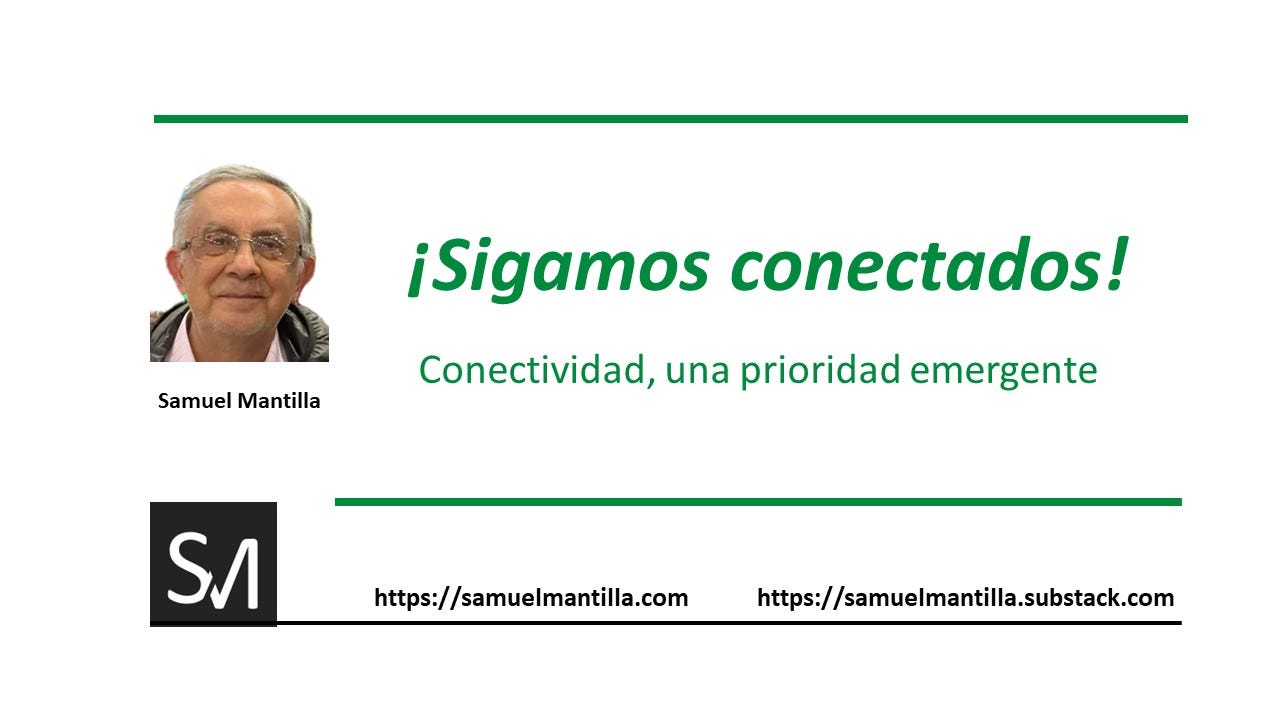 ¡Sigamos conectados!

Conectividad, una prioridad emergente

Samuel Mantilla

SM

https://samuelmantilla.com https://samuelmantilla.substack.com